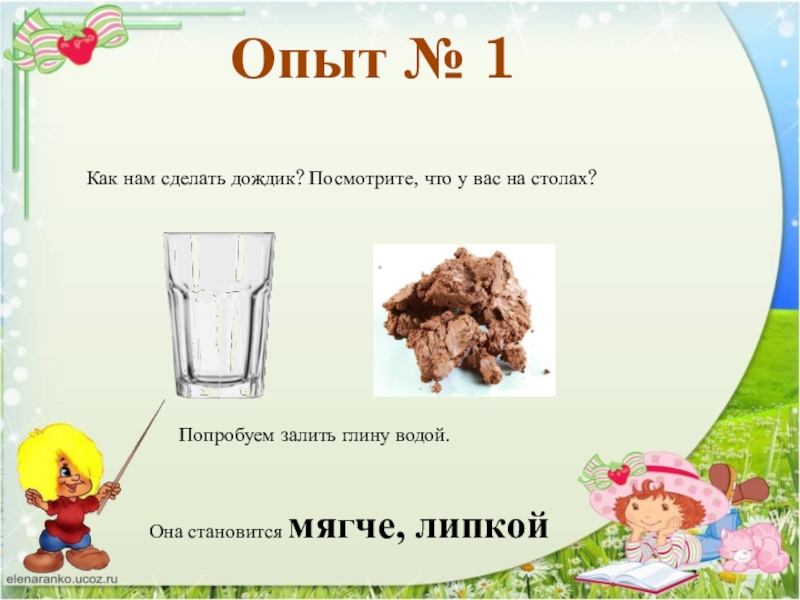 Опыт № 1

Как нам сделать дождик? Посмотрите, что у вас на столах?

Попробуем залить глину водой.

Она становится мягче, липкой

elenaranko.ucoz.ru